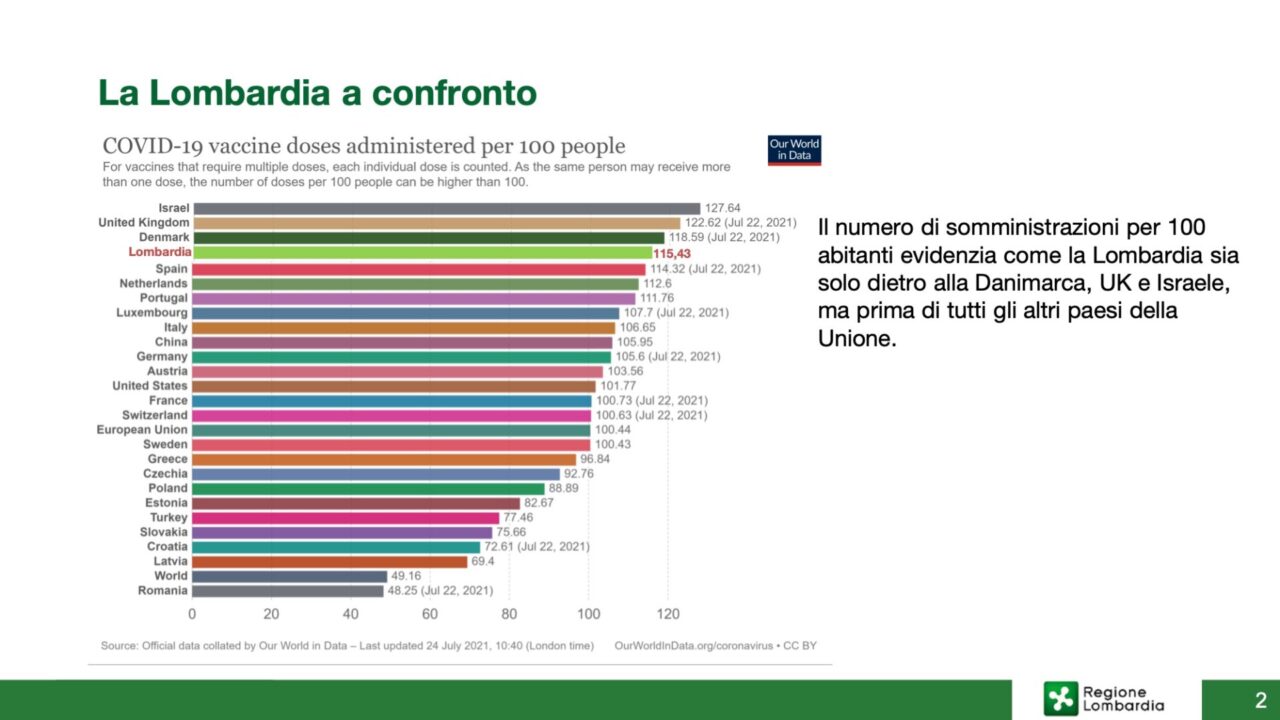 La Lombardia a confronto

COVID-19 vaccine doses administered per 100 people

For vaccines that require multiple doses, each individual dose is counted. As the same person may receive more than one dose, the number of doses per 100 people can be higher than 100.

Our World in Data

Israel 127.64
United Kingdom 122.62 (Jul 22, 2021)
Denmark 118.59 (Jul 22, 2021)
Lombardia 115,43
Spain 114.32 (Jul 22, 2021)
Netherlands 112.6
Portugal 111.76
Luxembourg 107.7 (Jul 22, 2021)
Italy 106.65
China 105.95
Germany 105.6 (Jul 22, 2021)
Austria 103.56
United States 101.77
France 100.73 (Jul 22, 2021)
Switzerland 100.63 (Jul 22, 2021)
European Union 100.44
Sweden 100.43
Greece 96.84
Czechia 92.76
Poland 88.89
Estonia 82.67
Turkey 77.46
Slovakia 75.66
Croatia 72.61 (Jul 22, 2021)
Latvia 69.4
World 49.16
Romania 48.25 (Jul 22, 2021)

0 20 40 60 80 100 120

Source: Official data collated by Our World in Data – Last updated 24 July 2021, 10:40 (London time)

OurWorldInData.org/coronavirus • CC BY

Il numero di somministrazioni per 100 abitanti evidenzia come la Lombardia sia solo dietro alla Danimarca, UK e Israele, ma prima di tutti gli altri paesi della Unione.

Regione Lombardia

2